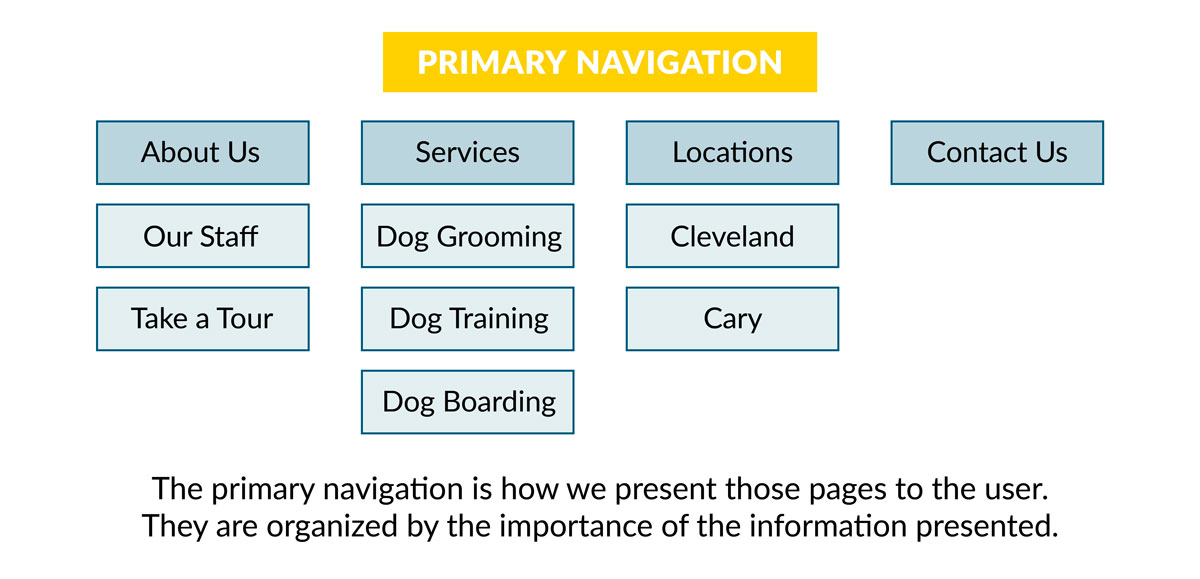 PRIMARY NAVIGATION

About Us

Our Staff

Take a Tour

Services

Dog Grooming

Dog Training

Dog Boarding

Locations

Cleveland

Cary

Contact Us

The primary navigation is how we present those pages to the user. They are organized by the importance of the information presented.